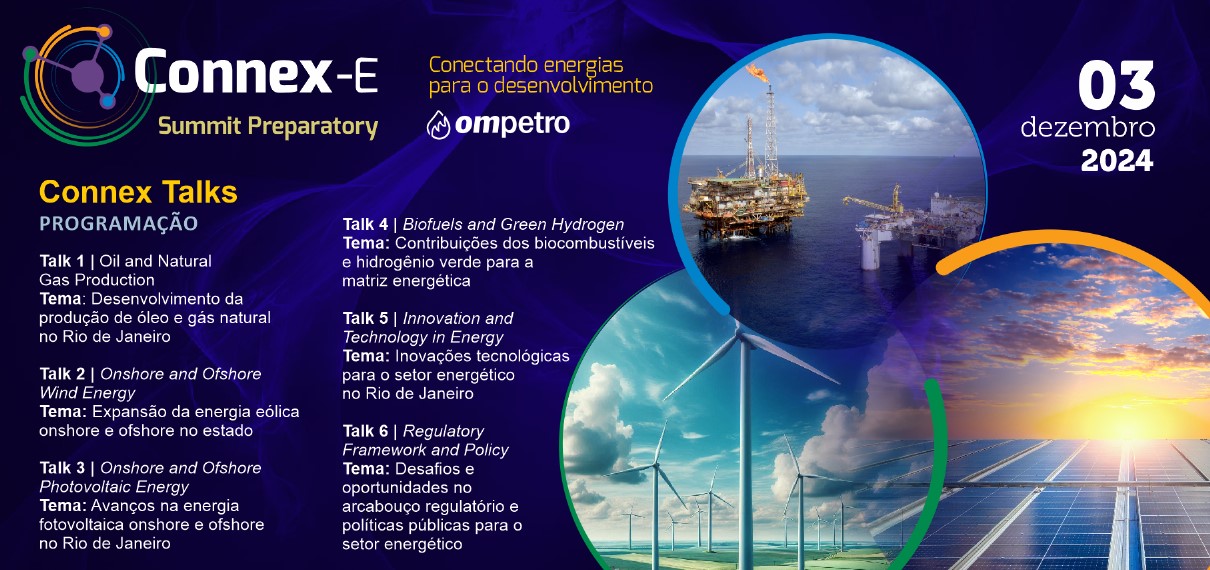 Connex-E
Summit Preparatory

Conectando energias para o desenvolvimento

ompetro

03
dezembro
2024

Connex Talks
PROGRAMAÇÃO

Talk 1 | Oil and Natural Gas Production
Tema: Desenvolvimento da produção de óleo e gás natural no Rio de Janeiro

Talk 2 | Onshore and Ofshore Wind Energy
Tema: Expansão da energia eólica onshore e ofshore no estado

Talk 3 | Onshore and Ofshore Photovoltaic Energy
Tema: Avanços na energia fotovoltaica onshore e ofshore no Rio de Janeiro

Talk 4 | Biofuels and Green Hydrogen
Tema: Contribuições dos biocombustíveis e hidrogênio verde para a matriz energética

Talk 5 | Innovation and Technology in Energy
Tema: Inovações tecnológicas para o setor energético no Rio de Janeiro

Talk 6 | Regulatory Framework and Policy
Tema: Desafios e oportunidades no arcabouço regulatório e políticas públicas para o setor energético